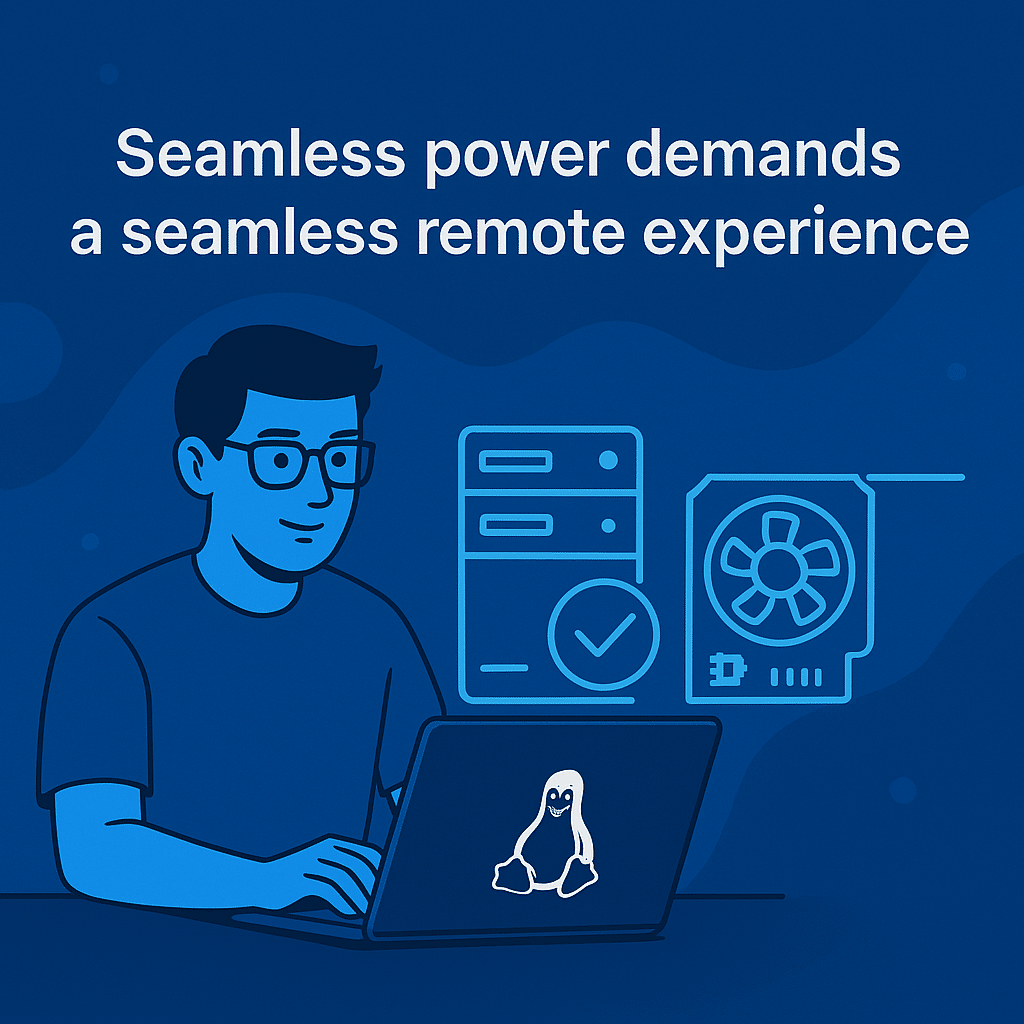 Seamless power demands a seamless remote experience